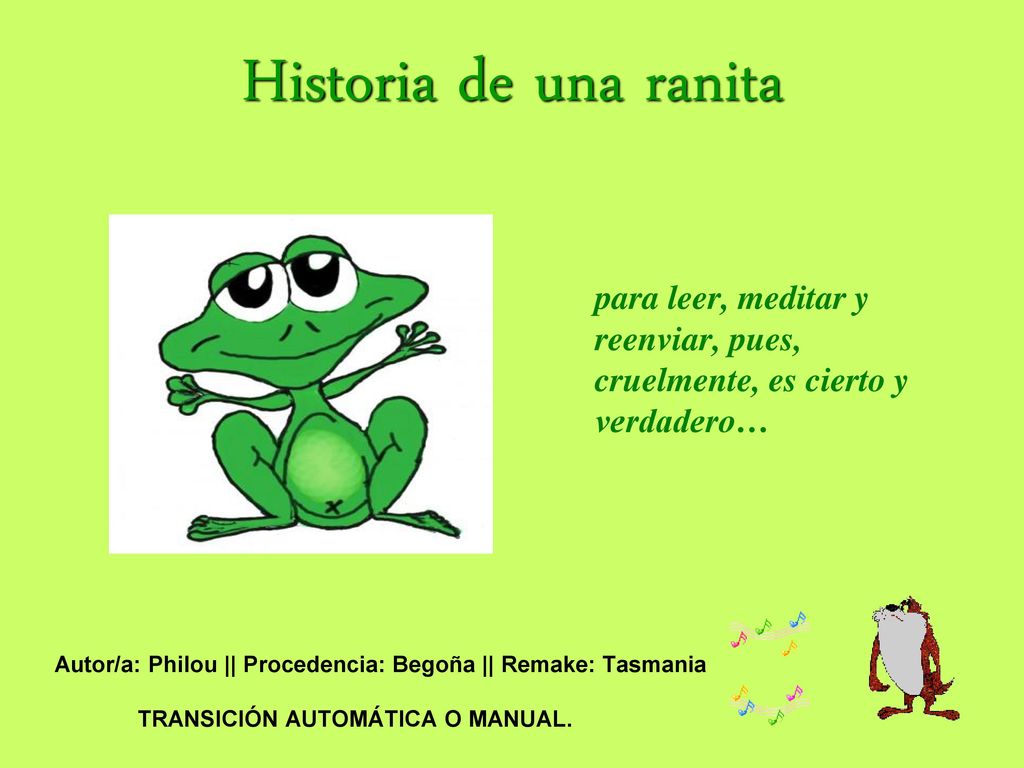 Historia de una ranita

para leer, meditar y reenviar, pues, cruelmente, es cierto y verdadero…

Autor/a: Philou || Procedencia: Begoña || Remake: Tasmania

TRANSICIÓN AUTOMÁTICA O MANUAL.